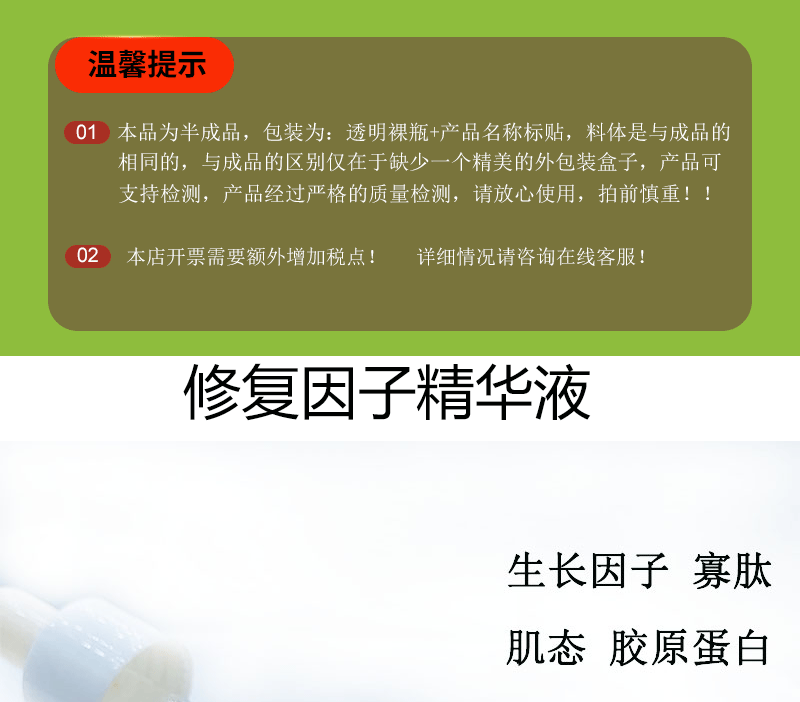 温馨提示

01 本品为半成品，包装为：透明裸瓶+产品名称标贴，料体是与成品的相同的，与成品的区别仅在于缺少一个精美的外包装盒子，产品可支持检测，产品经过严格的质量检测，请放心使用，拍前慎重！！

02 本店开票需要额外增加税点！ 详细情况请咨询在线客服！

修复因子精华液

生长因子 寡肽

肌态 胶原蛋白